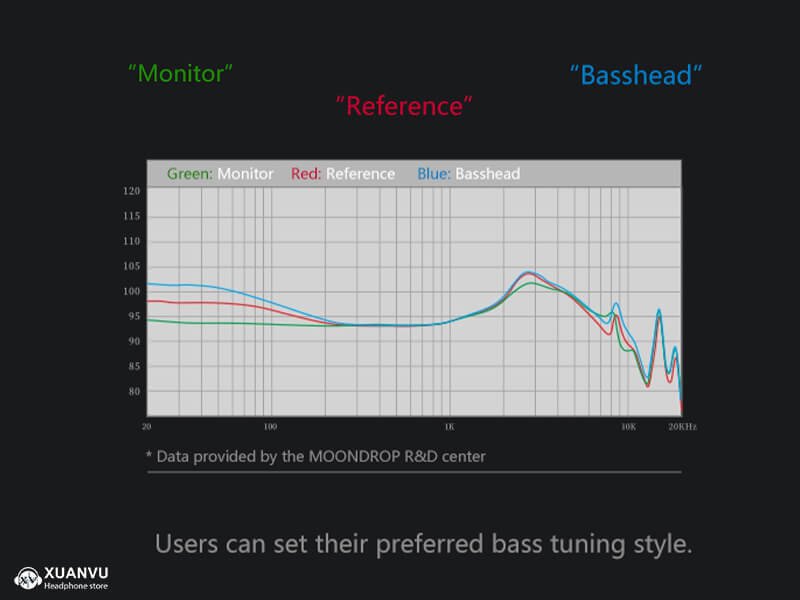 "Monitor"

"Reference"

"Basshead"

Green: Monitor Red: Reference Blue: Basshead

120
115
110
105
100
95
90
85
80

20 100 1K 10K 20KHz

* Data provided by the MOONDROP R&D center

Users can set their preferred bass tuning style.

XUANVU
Headphone store